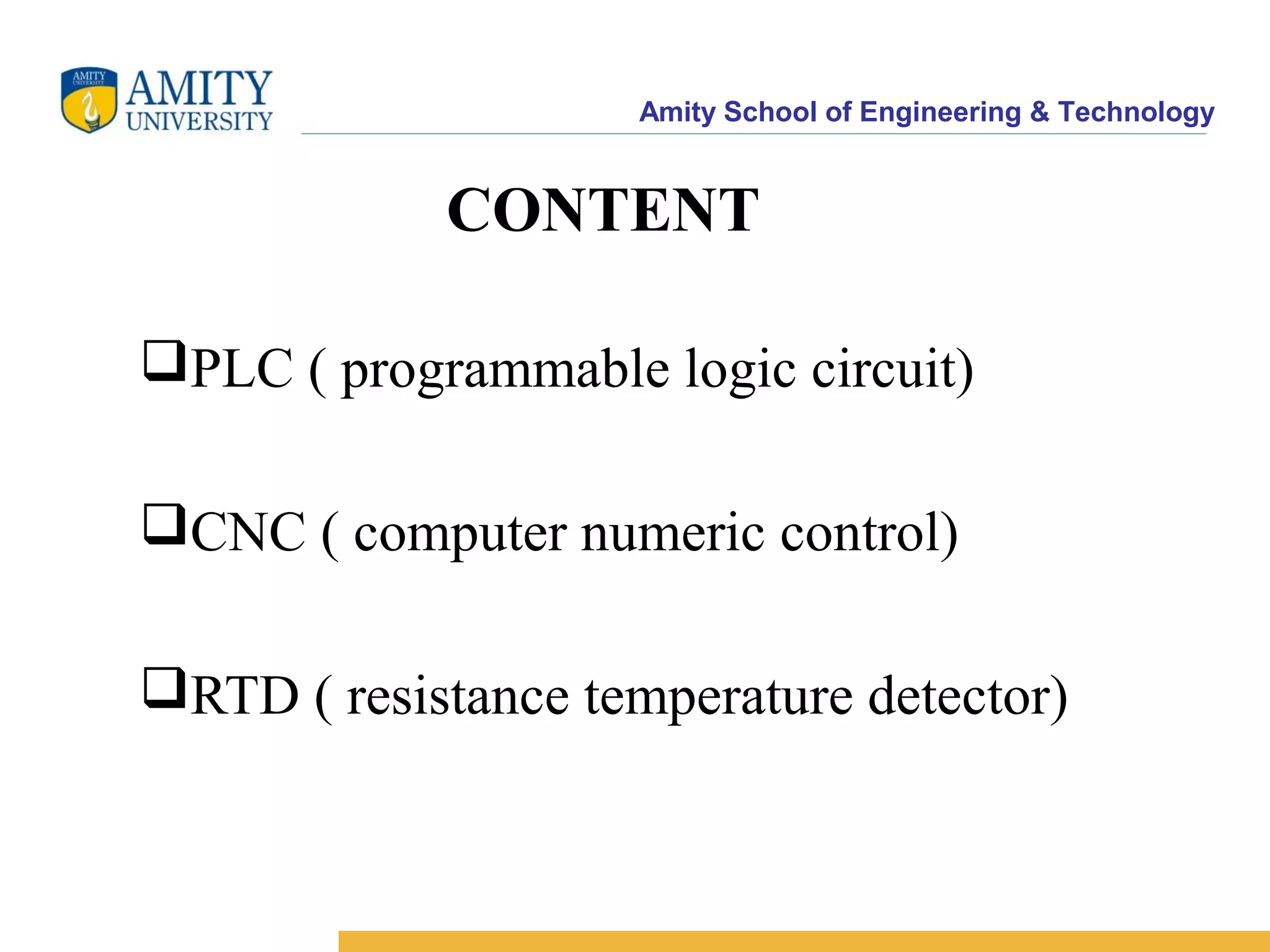 AMITY
UNIVERSITY

AMITY UNIVERSITY

Amity School of Engineering & Technology

CONTENT

❑PLC ( programmable logic circuit)

❑CNC ( computer numeric control)

❑RTD ( resistance temperature detector)